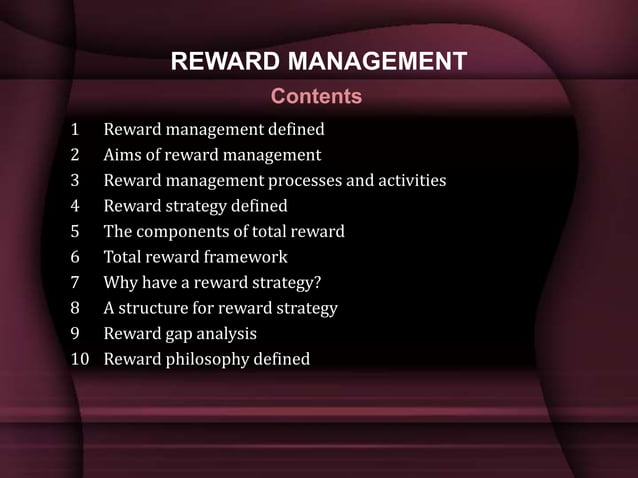 REWARD MANAGEMENT

Contents

1 Reward management defined
2 Aims of reward management
3 Reward management processes and activities
4 Reward strategy defined
5 The components of total reward
6 Total reward framework
7 Why have a reward strategy?
8 A structure for reward strategy
9 Reward gap analysis
10 Reward philosophy defined